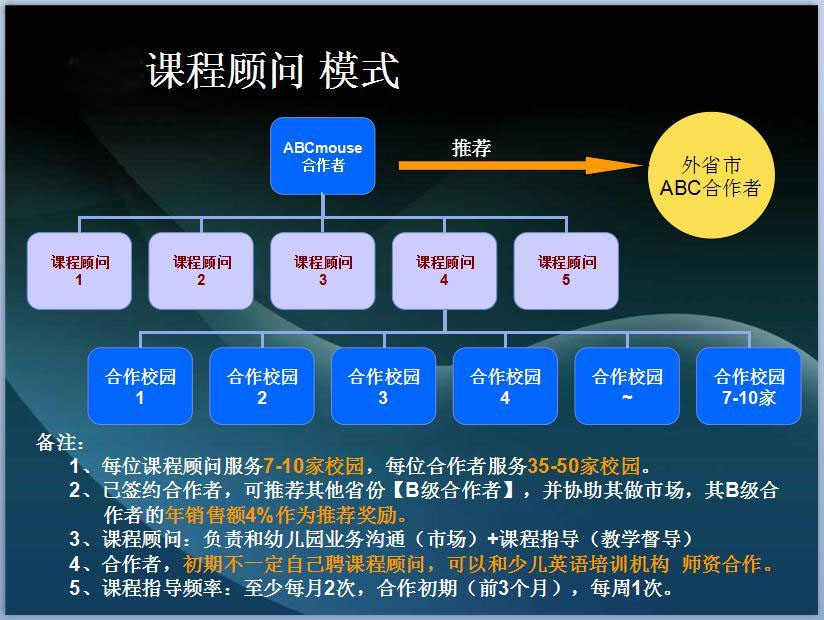 课程顾问 模式

ABCmouse
合作者

推荐

外省市
ABC合作者

课程顾问
1

课程顾问
2

课程顾问
3

课程顾问
4

课程顾问
5

合作校园
1

合作校园
2

合作校园
3

合作校园
4

合作校园
~

合作校园
7-10家

备注：
1、每位课程顾问服务7-10家校园，每位合作者服务35-50家校园。
2、已签约合作者，可推荐其他省份【B级合作者】，并协助其做市场，其B级合作者的年销售额4%作为推荐奖励。
3、课程顾问：负责和幼儿园业务沟通（市场）+课程指导（教学督导）
4、合作者，初期不一定自己聘课程顾问，可以和少儿英语培训机构 师资合作。
5、课程指导频率：至少每月2次，合作初期（前3个月），每周1次。